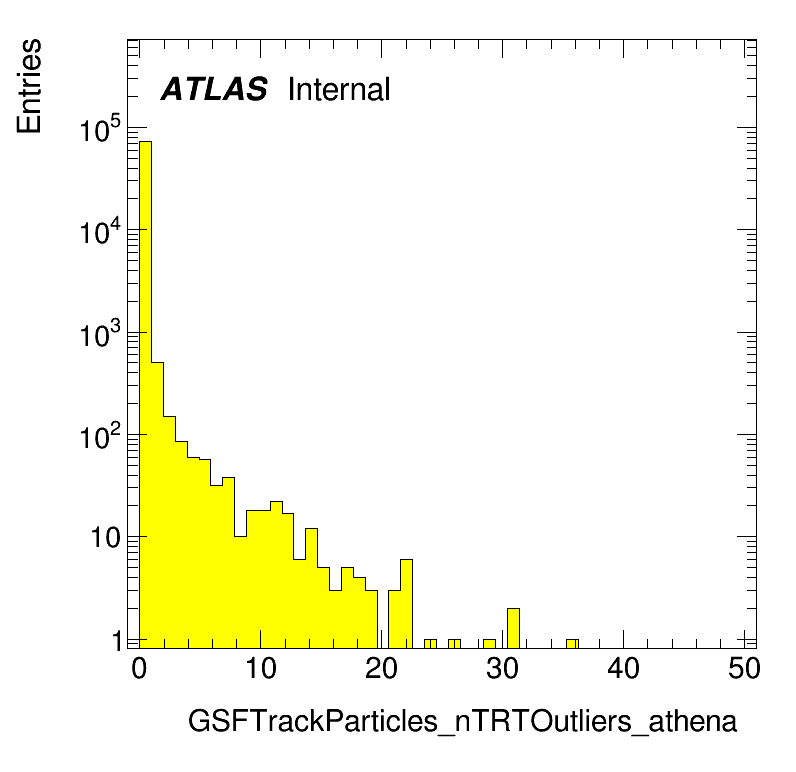 Entries

ATLAS Internal

$10^5$
$10^4$
$10^3$
$10^2$
10
1

0 10 20 30 40 50

GSFTrackParticles_nTRTOutliers_athena